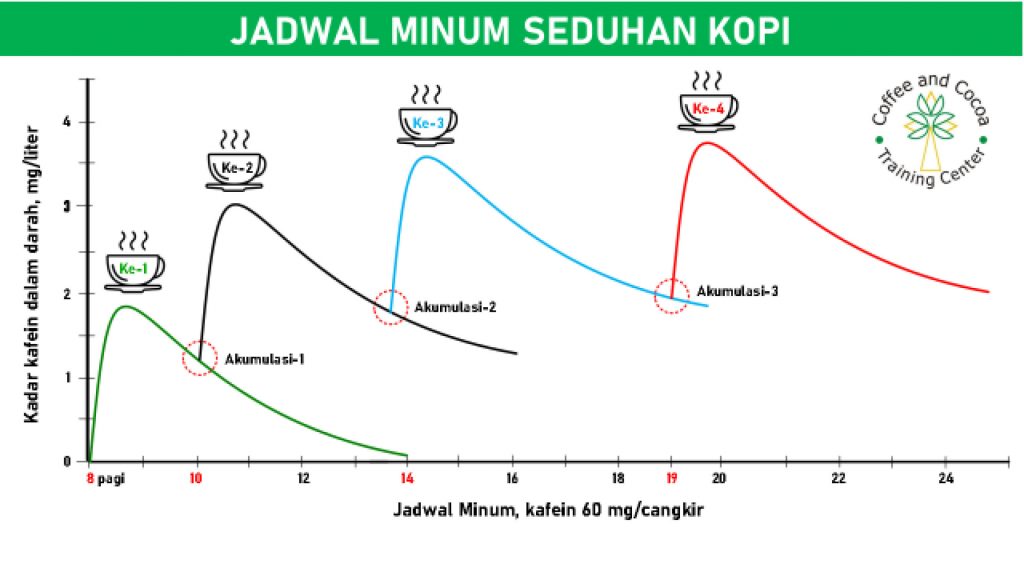 JADWAL MINUM SEDUHAN KOPI

Coffee and Cocoa Training Center

Kadar kafein dalam darah, mg/liter

4
3
2
1
0

Ke-1
Ke-2
Ke-3
Ke-4

Akumulasi-1
Akumulasi-2
Akumulasi-3

8 pagi 10 12 14 16 18 19 20 22 24

Jadwal Minum, kafein 60 mg/cangkir